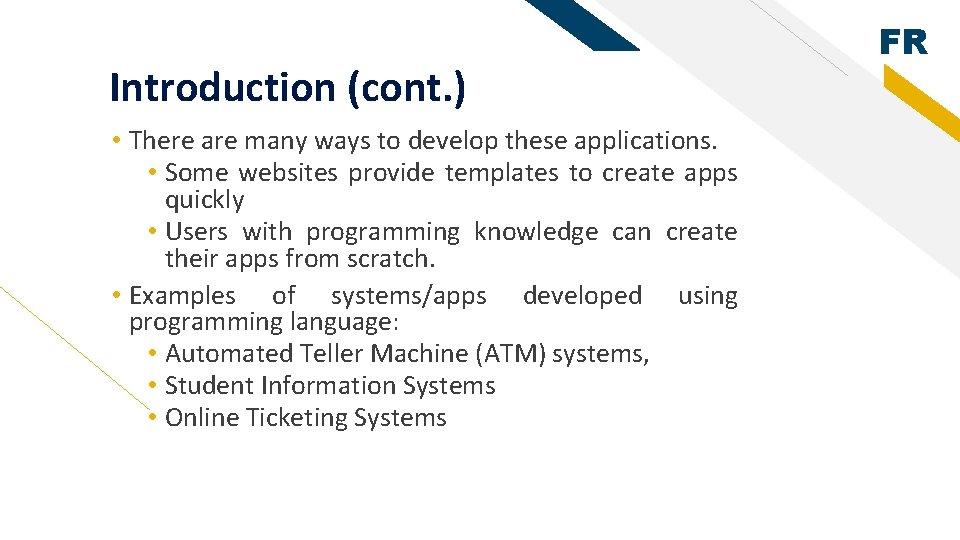 FR

Introduction (cont.)

• There are many ways to develop these applications.
• Some websites provide templates to create apps quickly
• Users with programming knowledge can create their apps from scratch.
• Examples of systems/apps developed using programming language:
• Automated Teller Machine (ATM) systems,
• Student Information Systems
• Online Ticketing Systems